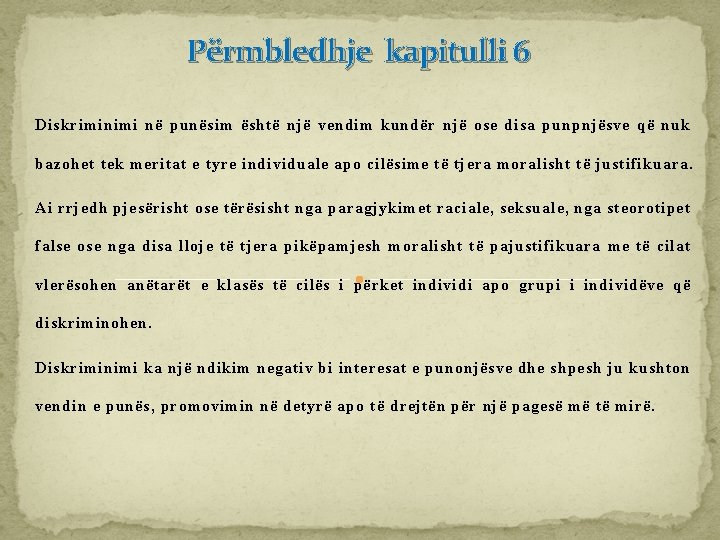 Përmbledhje kapitulli 6

Diskriminimi në punësim është një vendim kundër një ose disa punpnjësve që nuk bazohet tek meritat e tyre individuale apo cilësime të tjera moralisht të justifikuara.

Ai rrjedh pjesërisht ose tërësisht nga paragjykimet raciale, seksuale, nga steorotipet false ose nga disa lloje të tjera pikëpamjesh moralisht të pajustifikuara me të cilat vlerësohen anëtarët e klasës të cilës i përket individi apo grupi i individëve që diskriminohen.

Diskriminimi ka një ndikim negativ bi interesat e punonjësve dhe shpesh ju kushton vendin e punës, promovimin në detyrë apo të drejtën për një pagesë më të mirë.